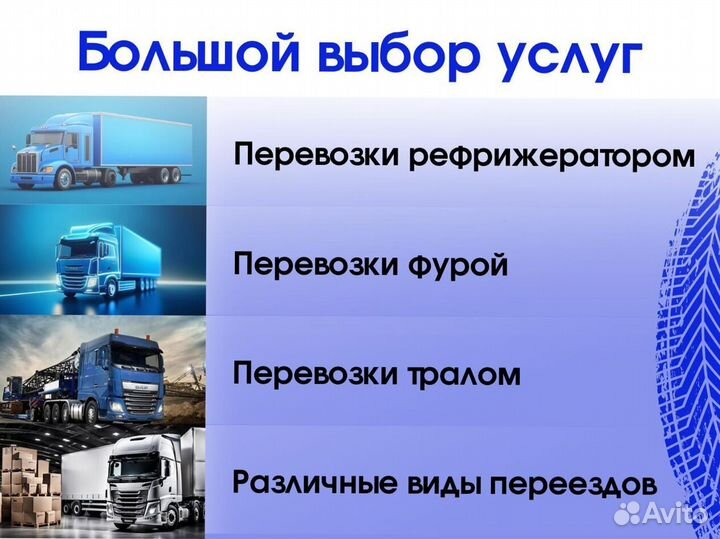 Большой выбор услуг

Перевозки рефрижератором

Перевозки фурой

Перевозки тралом

Различные виды переездов

Avito